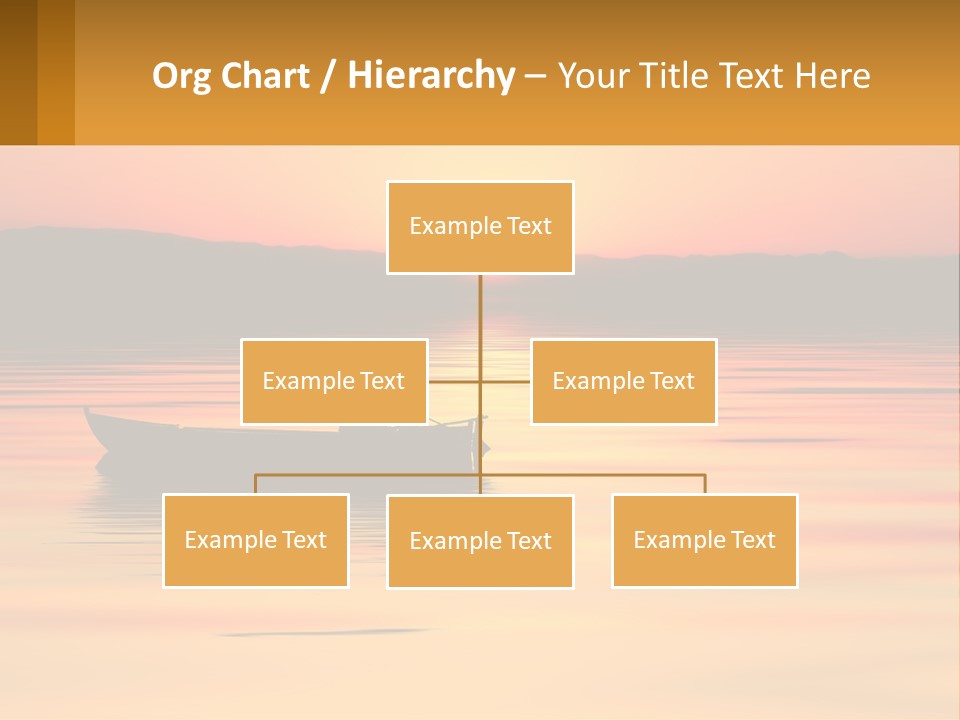 Org Chart / Hierarchy – Your Title Text Here

Example Text

Example Text

Example Text

Example Text

Example Text

Example Text